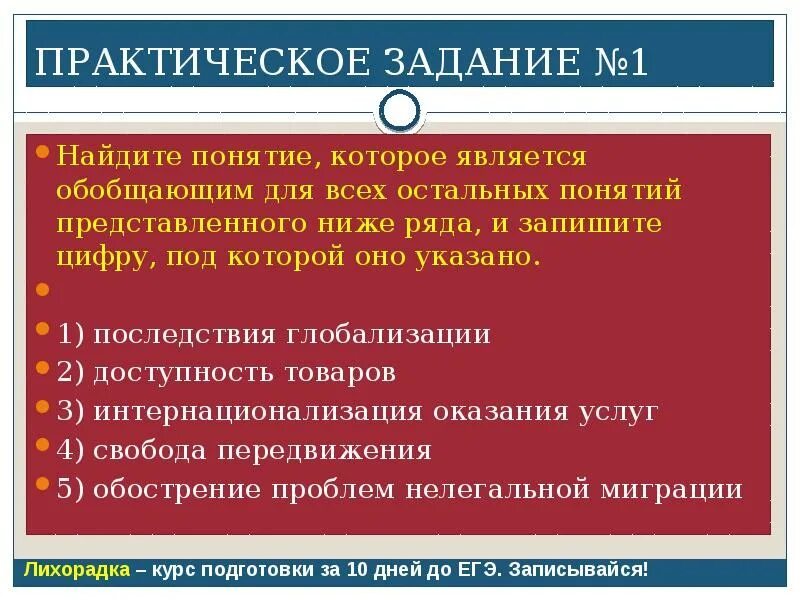 ПРАКТИЧЕСКОЕ ЗАДАНИЕ №1

Найдите понятие, которое является обобщающим для всех остальных понятий представленного ниже ряда, и запишите цифру, под которой оно указано.

1) последствия глобализации
2) доступность товаров
3) интернационализация оказания услуг
4) свобода передвижения
5) обострение проблем нелегальной миграции

Лихорадка – курс подготовки за 10 дней до ЕГЭ. Записывайся!